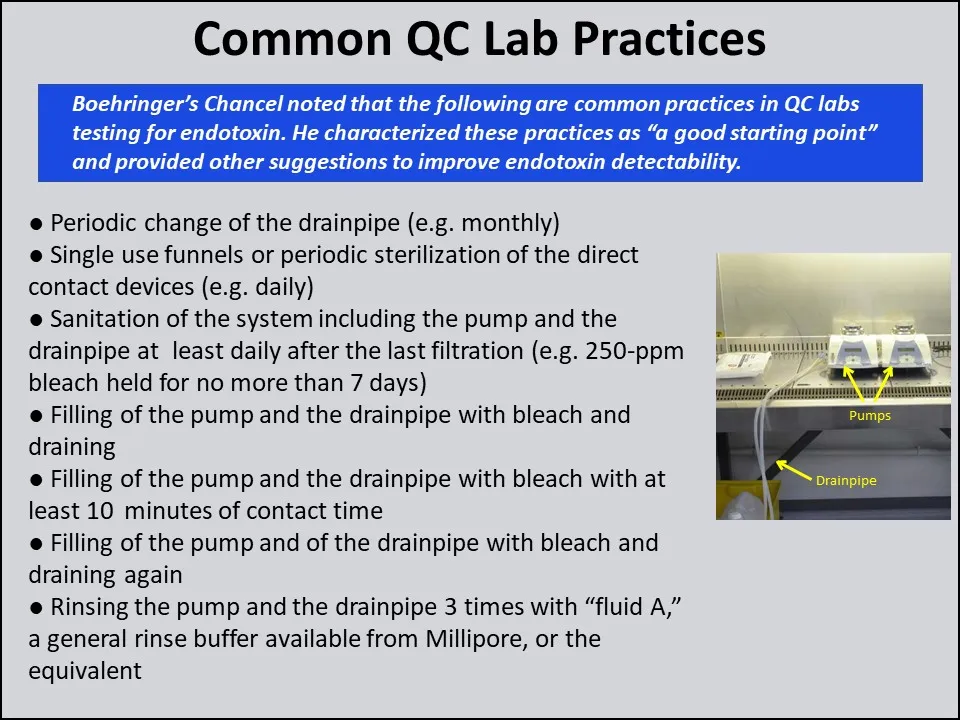 Common QC Lab Practices

Boehringer's Chancel noted that the following are common practices in QC labs testing for endotoxin. He characterized these practices as "a good starting point" and provided other suggestions to improve endotoxin detectability.

● Periodic change of the drainpipe (e.g. monthly)
● Single use funnels or periodic sterilization of the direct contact devices (e.g. daily)
● Sanitation of the system including the pump and the drainpipe at least daily after the last filtration (e.g. 250-ppm bleach held for no more than 7 days)
● Filling of the pump and the drainpipe with bleach and draining
● Filling of the pump and the drainpipe with bleach with at least 10 minutes of contact time
● Filling of the pump and of the drainpipe with bleach and draining again
● Rinsing the pump and the drainpipe 3 times with "fluid A," a general rinse buffer available from Millipore, or the equivalent

Pumps

Drainpipe